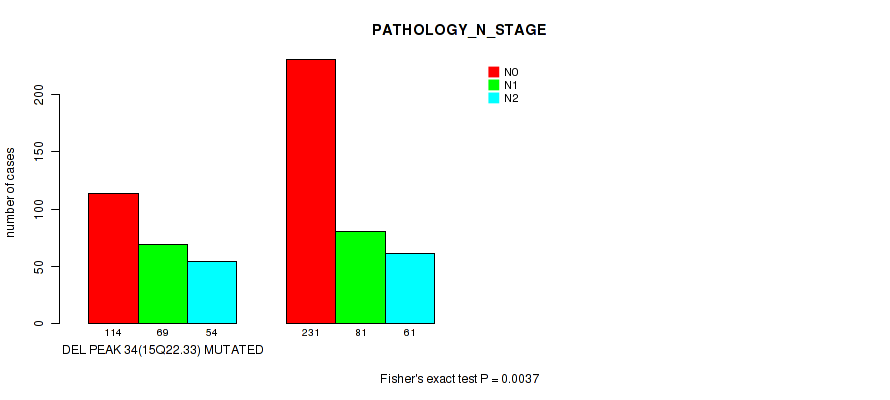 PATHOLOGY_N_STAGE

N0
N1
N2

number of cases

0
50
100
150
200

114 69 54
231 81 61

DEL PEAK 34(15Q22.33) MUTATED

Fisher's exact test P = 0.0037